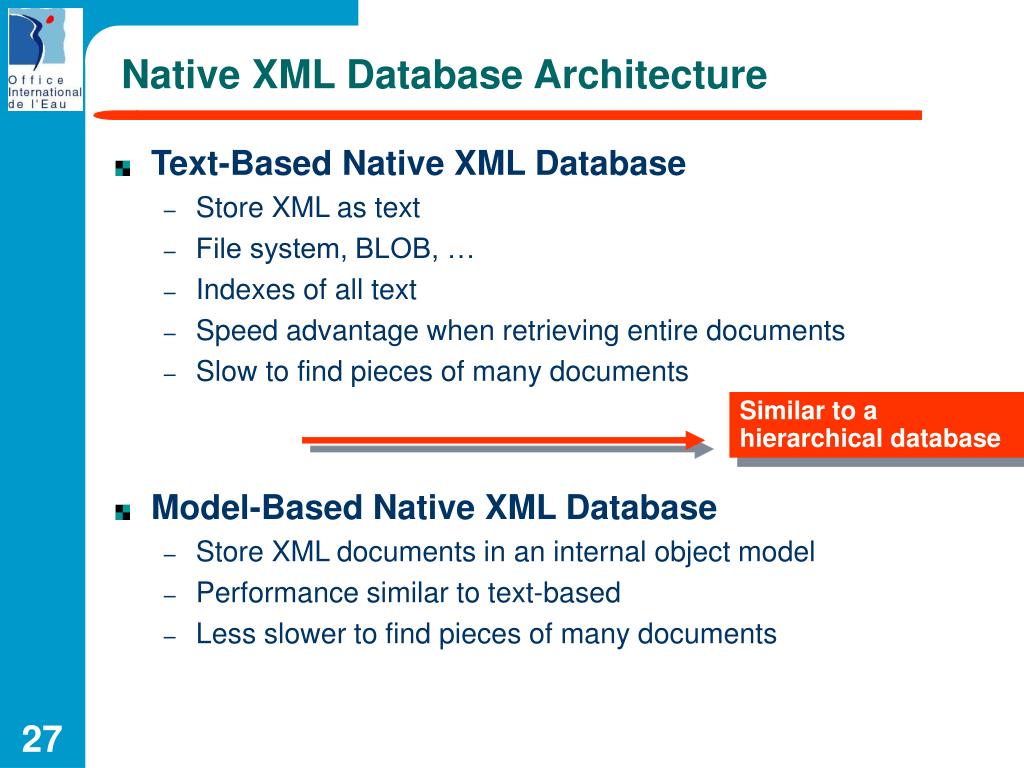 Office International de l'Eau

Native XML Database Architecture

Text-Based Native XML Database
– Store XML as text
– File system, BLOB, …
– Indexes of all text
– Speed advantage when retrieving entire documents
– Slow to find pieces of many documents

Similar to a hierarchical database

Model-Based Native XML Database
– Store XML documents in an internal object model
– Performance similar to text-based
– Less slower to find pieces of many documents

27